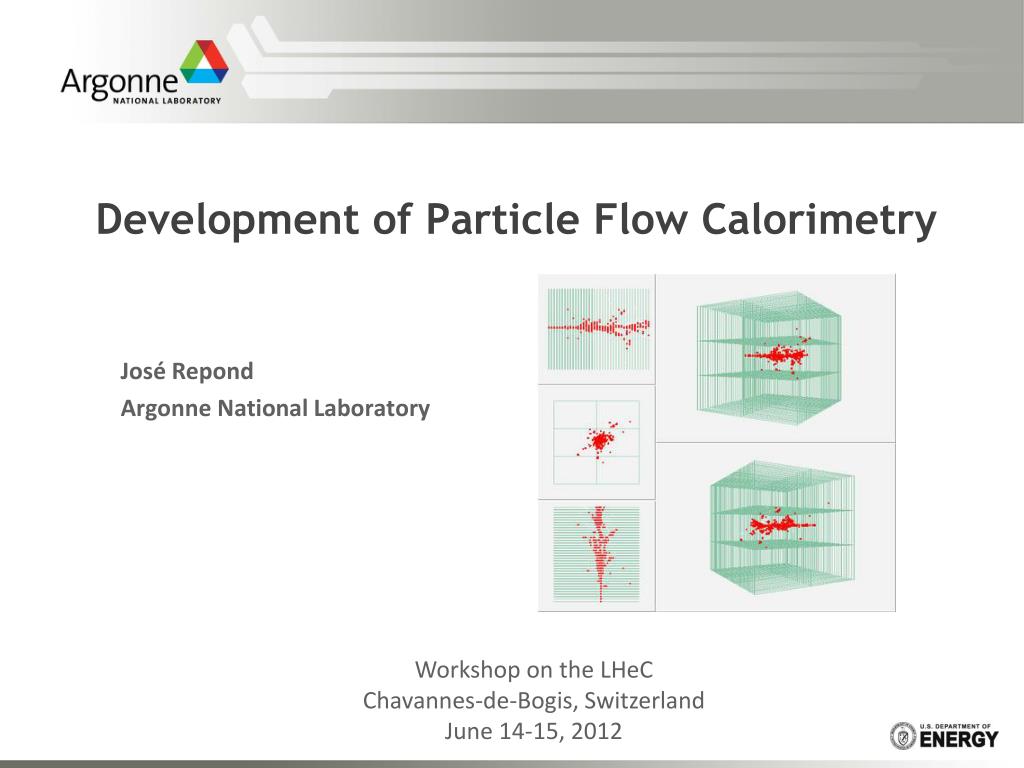 Argonne
NATIONAL LABORATORY

Development of Particle Flow Calorimetry

José Repond
Argonne National Laboratory

Workshop on the LHeC
Chavannes-de-Bogis, Switzerland
June 14-15, 2012

U.S. DEPARTMENT OF ENERGY